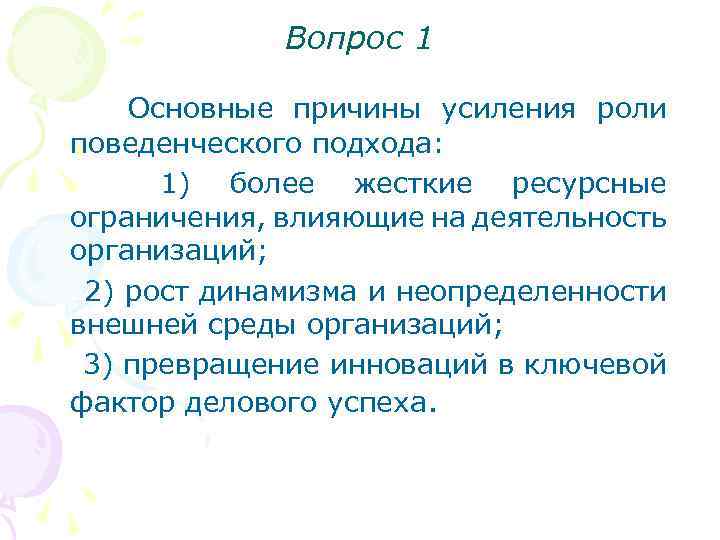 Вопрос 1

Основные причины усиления роли поведенческого подхода:

1) более жесткие ресурсные ограничения, влияющие на деятельность организаций;

2) рост динамизма и неопределенности внешней среды организаций;

3) превращение инноваций в ключевой фактор делового успеха.